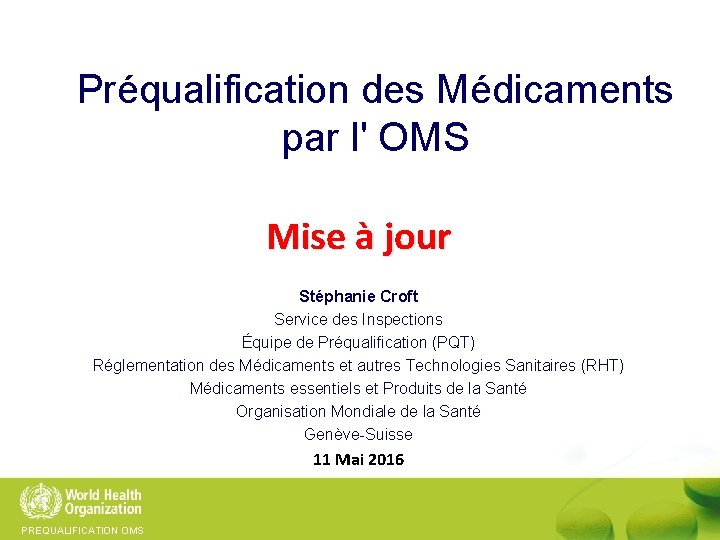 Préqualification des Médicaments par l' OMS

Mise à jour

Stéphanie Croft
Service des Inspections
Équipe de Préqualification (PQT)
Réglementation des Médicaments et autres Technologies Sanitaires (RHT)
Médicaments essentiels et Produits de la Santé
Organisation Mondiale de la Santé
Genève-Suisse
11 Mai 2016

World Health Organization
PREQUALIFICATION OMS